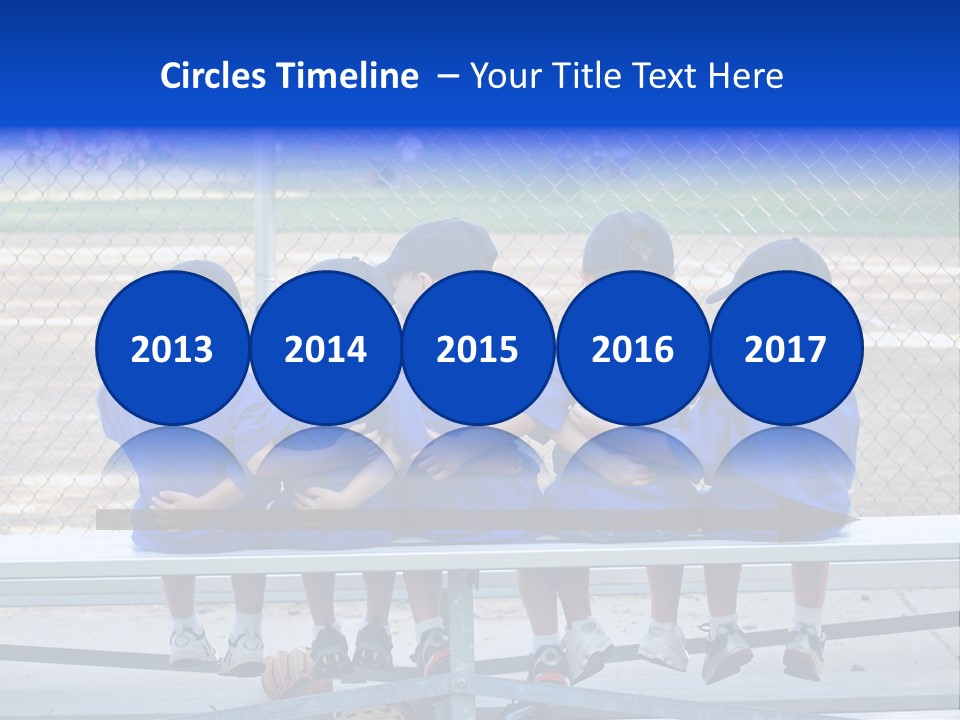 Circles Timeline – Your Title Text Here

2013

2014

2015

2016

2017